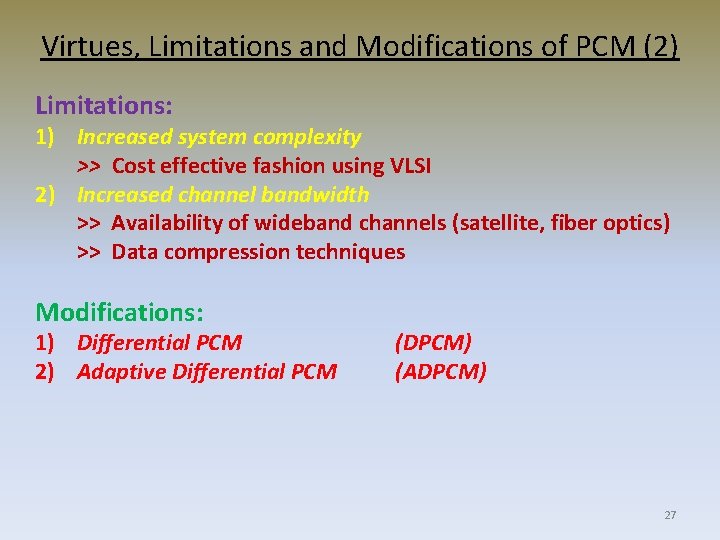 Virtues, Limitations and Modifications of PCM (2)

Limitations:
1) Increased system complexity
>> Cost effective fashion using VLSI
2) Increased channel bandwidth
>> Availability of wideband channels (satellite, fiber optics)
>> Data compression techniques

Modifications:
1) Differential PCM (DPCM)
2) Adaptive Differential PCM (ADPCM)

27